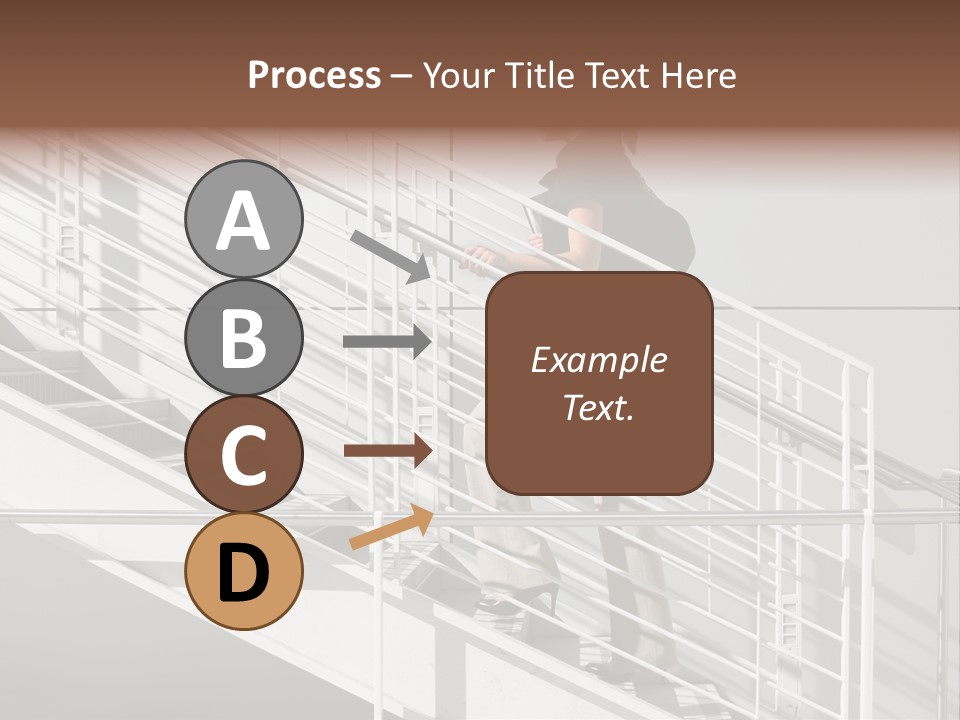 Process – Your Title Text Here

A

B

C

D

Example Text.